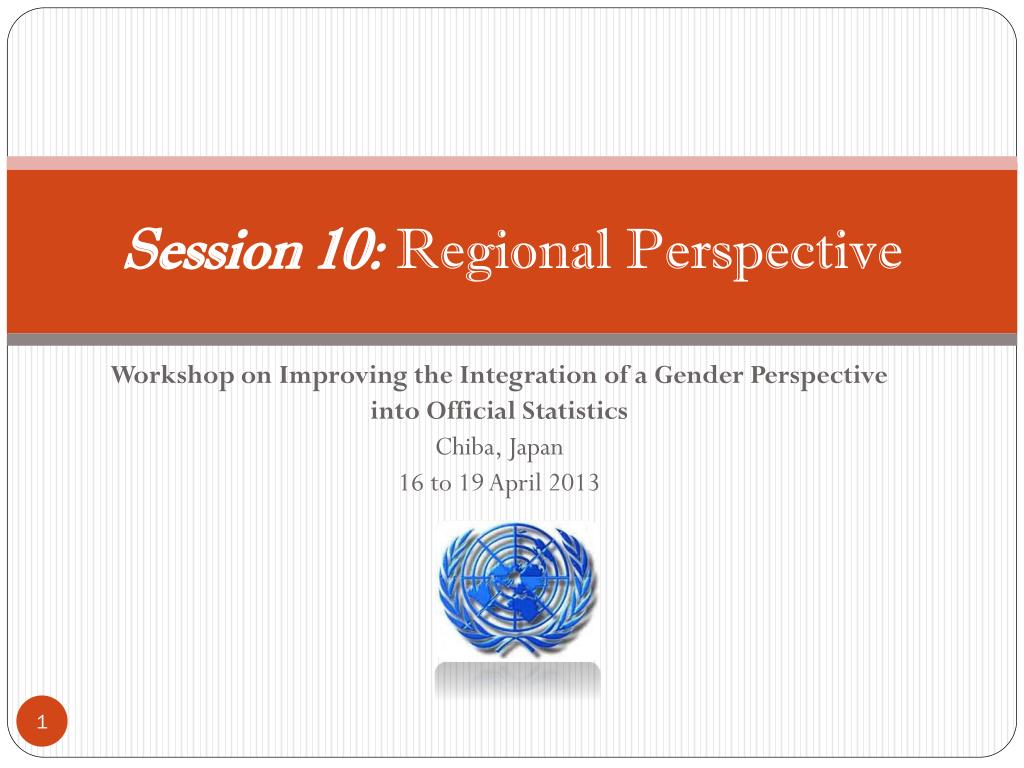 Session 10: Regional Perspective

Workshop on Improving the Integration of a Gender Perspective into Official Statistics
Chiba, Japan
16 to 19 April 2013

1